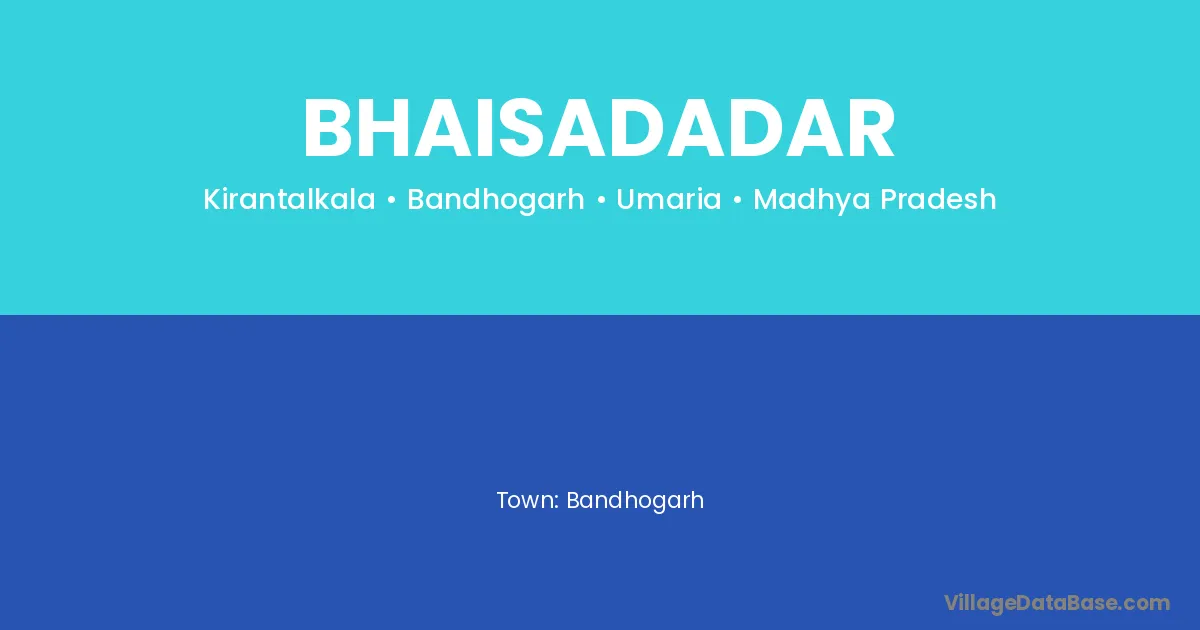 BHAISADADAR

Kirantalkala • Bandhogarh • Umaria • Madhya Pradesh

Town: Bandhogarh

VillageDataBase.com